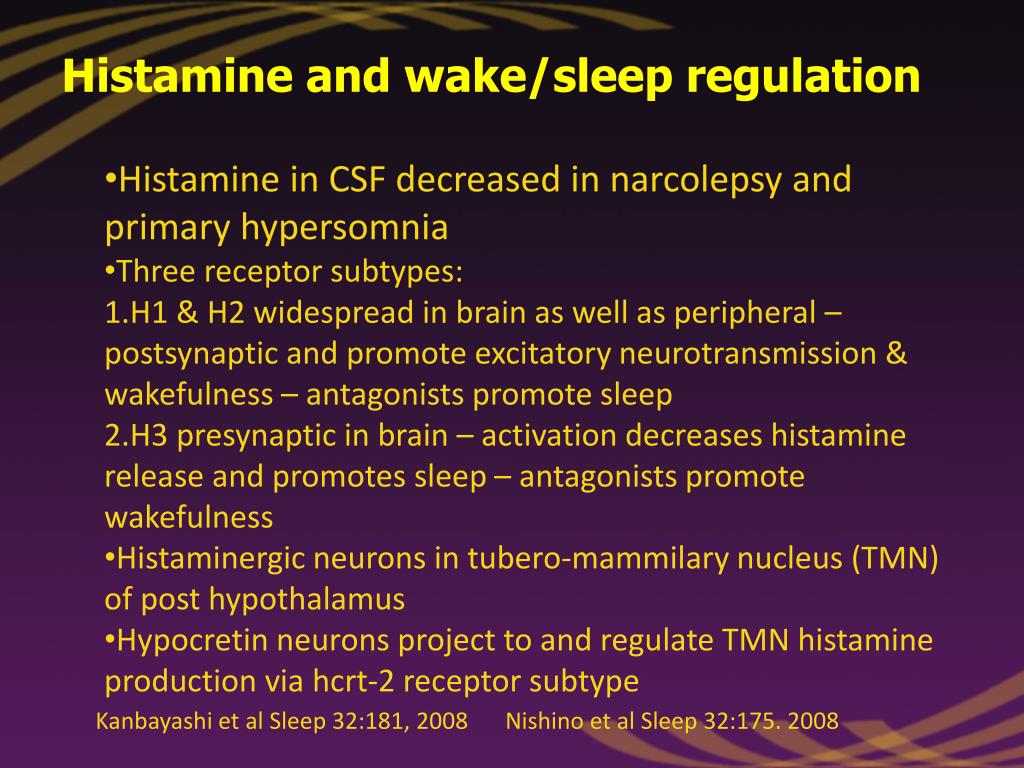 Histamine and wake/sleep regulation

•Histamine in CSF decreased in narcolepsy and primary hypersomnia
•Three receptor subtypes:
1.H1 & H2 widespread in brain as well as peripheral – postsynaptic and promote excitatory neurotransmission & wakefulness – antagonists promote sleep
2.H3 presynaptic in brain – activation decreases histamine release and promotes sleep – antagonists promote wakefulness
•Histaminergic neurons in tubero-mammilary nucleus (TMN) of post hypothalamus
•Hypocretin neurons project to and regulate TMN histamine production via hcrt-2 receptor subtype

Kanbayashi et al Sleep 32:181, 2008 Nishino et al Sleep 32:175. 2008